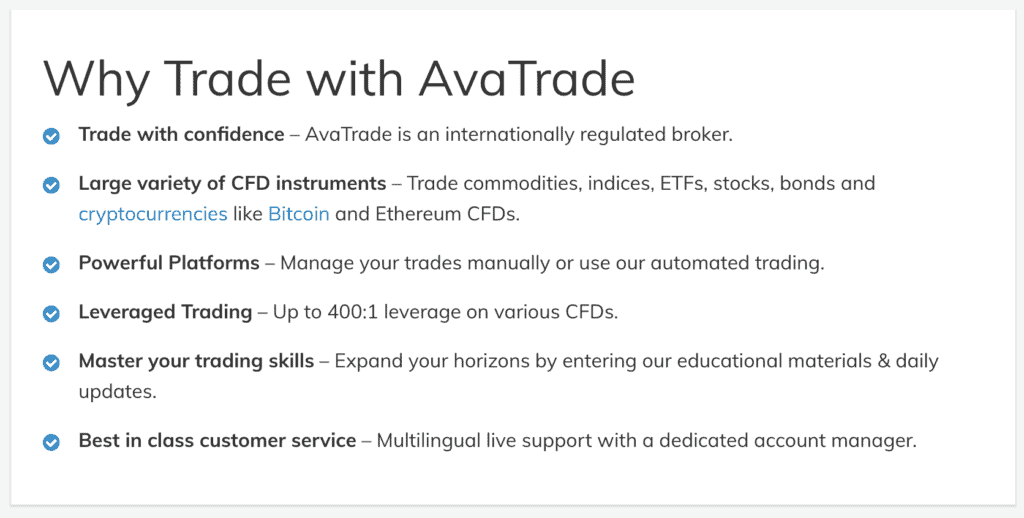 Why Trade with AvaTrade

Trade with confidence – AvaTrade is an internationally regulated broker.

Large variety of CFD instruments – Trade commodities, indices, ETFs, stocks, bonds and cryptocurrencies like Bitcoin and Ethereum CFDs.

Powerful Platforms – Manage your trades manually or use our automated trading.

Leveraged Trading – Up to 400:1 leverage on various CFDs.

Master your trading skills – Expand your horizons by entering our educational materials & daily updates.

Best in class customer service – Multilingual live support with a dedicated account manager.